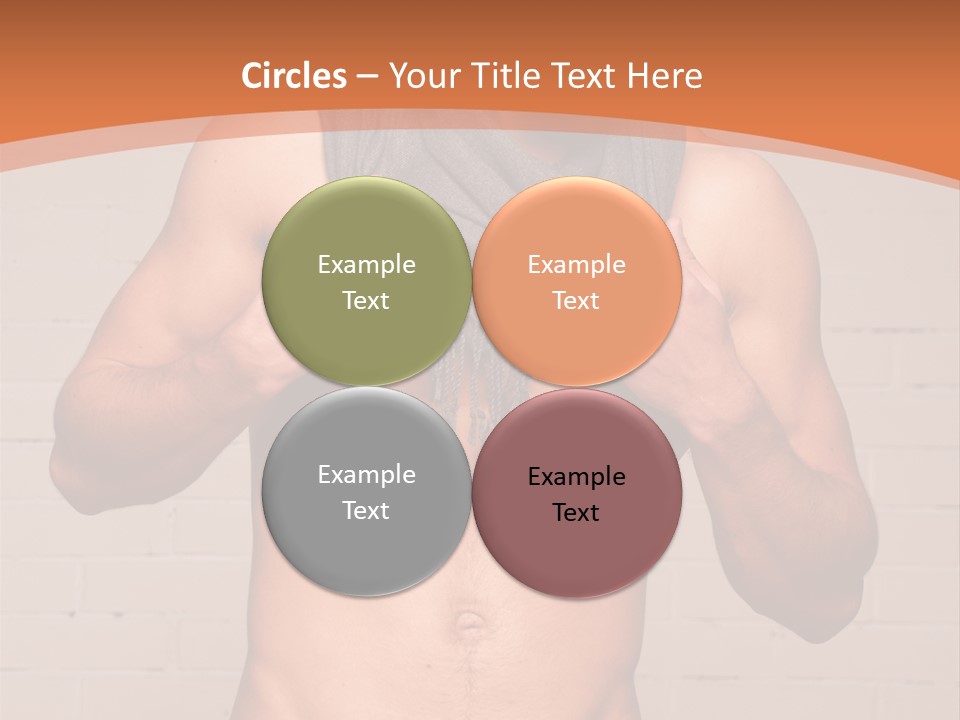 Circles – Your Title Text Here

Example Text

Example Text

Example Text

Example Text